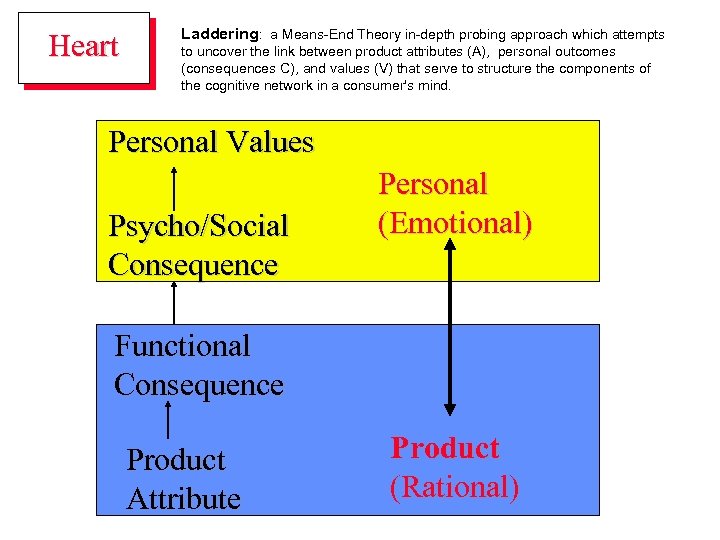 Heart

Laddering: a Means-End Theory in-depth probing approach which attempts to uncover the link between product attributes (A), personal outcomes (consequences C), and values (V) that serve to structure the components of the cognitive network in a consumer's mind.

Personal Values

Psycho/Social Consequence

Personal (Emotional)

Functional Consequence

Product Attribute

Product (Rational)